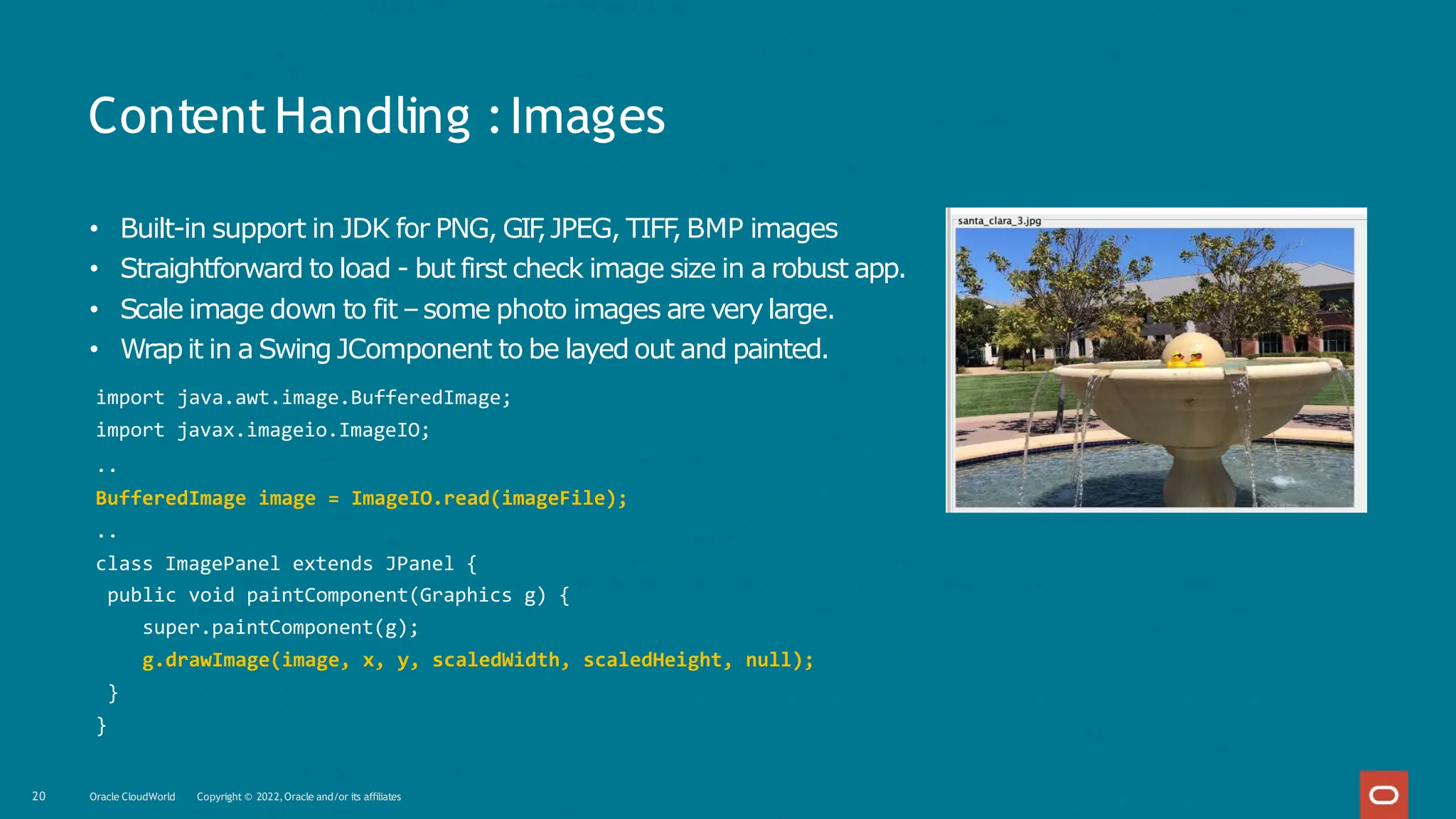 Content Handling : Images

• Built-in support in JDK for PNG, GIF, JPEG, TIFF, BMP images
• Straightforward to load - but first check image size in a robust app.
• Scale image down to fit – some photo images are very large.
• Wrap it in a Swing JComponent to be layed out and painted.

import java.awt.image.BufferedImage;
import javax.imageio.ImageIO;
..
BufferedImage image = ImageIO.read(imageFile);
..
class ImagePanel extends JPanel {
 public void paintComponent(Graphics g) {
    super.paintComponent(g);
    g.drawImage(image, x, y, scaledWidth, scaledHeight, null);
 }
}

santa_clara_3.jpg

20 Oracle CloudWorld Copyright © 2022, Oracle and/or its affiliates